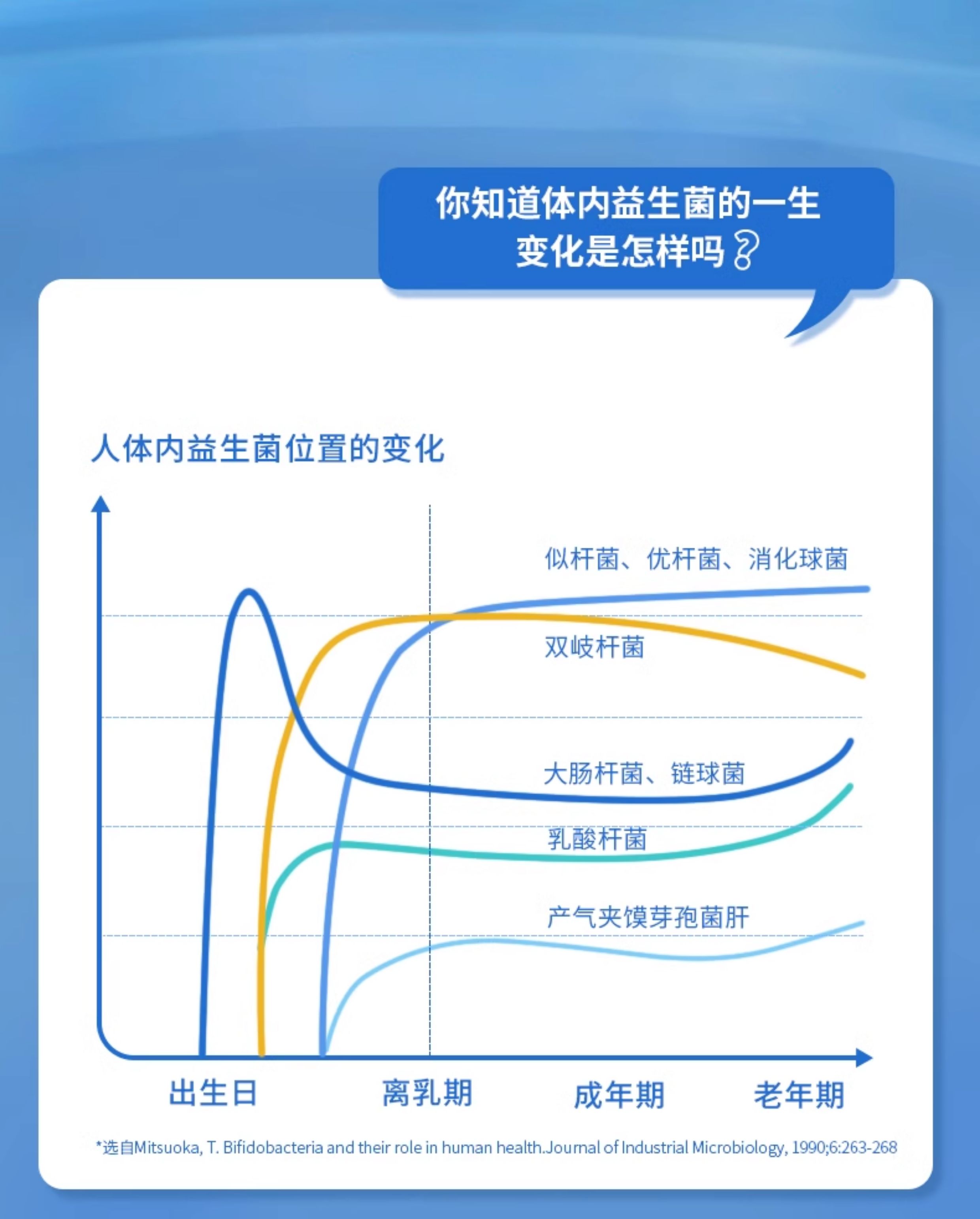 你知道体内益生菌的一生变化是怎样吗？

人体内益生菌位置的变化

似杆菌、优杆菌、消化球菌

双岐杆菌

大肠杆菌、链球菌

乳酸杆菌

产气夹馍芽孢菌肝

出生日

离乳期

成年期

老年期

*选自Mitsuoka, T. Bifidobacteria and their role in human health.Journal of Industrial Microbiology, 1990;6:263-268